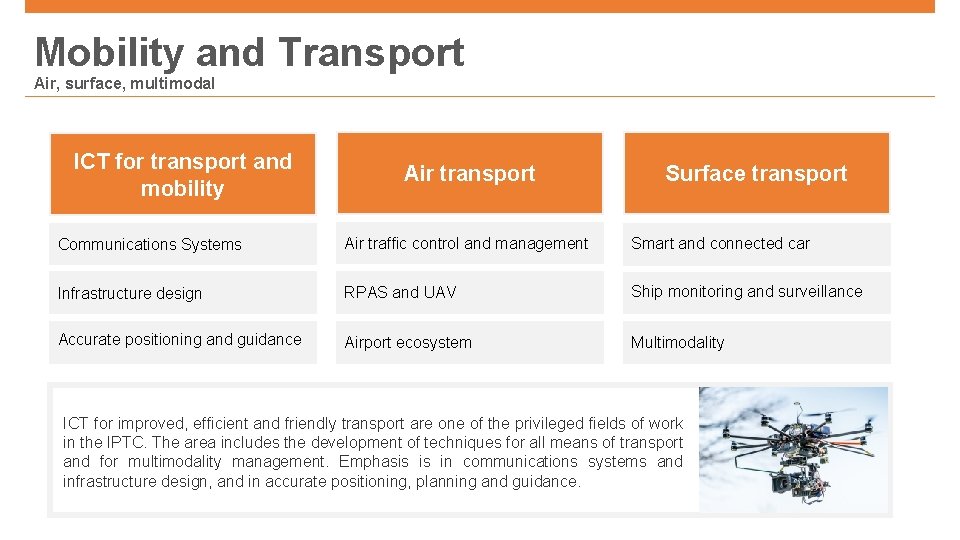 Mobility and Transport

Air, surface, multimodal

| ICT for transport and mobility | Air transport | Surface transport |
|---|---|---|
| Communications Systems | Air traffic control and management | Smart and connected car |
| Infrastructure design | RPAS and UAV | Ship monitoring and surveillance |
| Accurate positioning and guidance | Airport ecosystem | Multimodality |

ICT for improved, efficient and friendly transport are one of the privileged fields of work in the IPTC. The area includes the development of techniques for all means of transport and for multimodality management. Emphasis is in communications systems and infrastructure design, and in accurate positioning, planning and guidance.